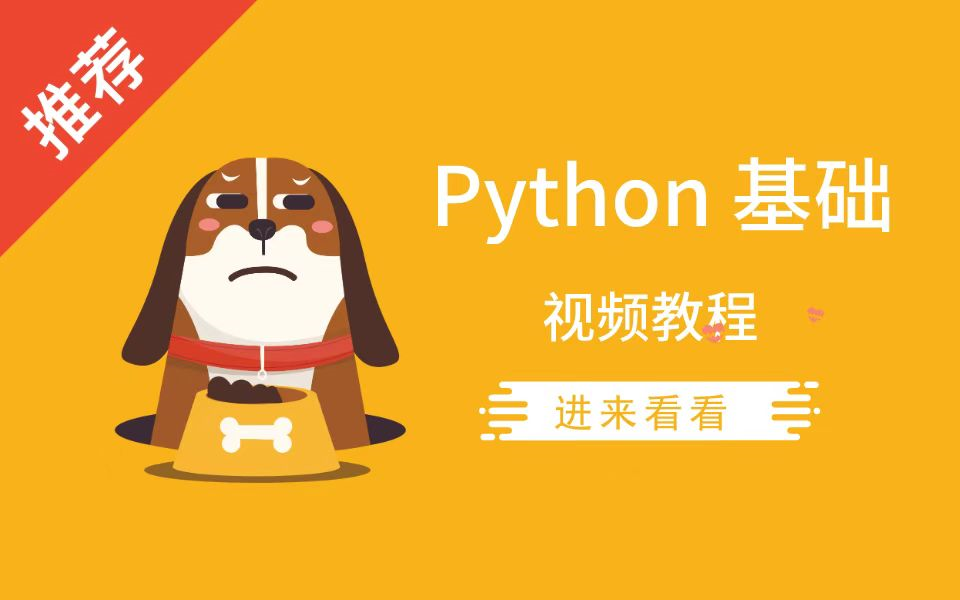 推荐

Python 基础

视频教程

进来看看